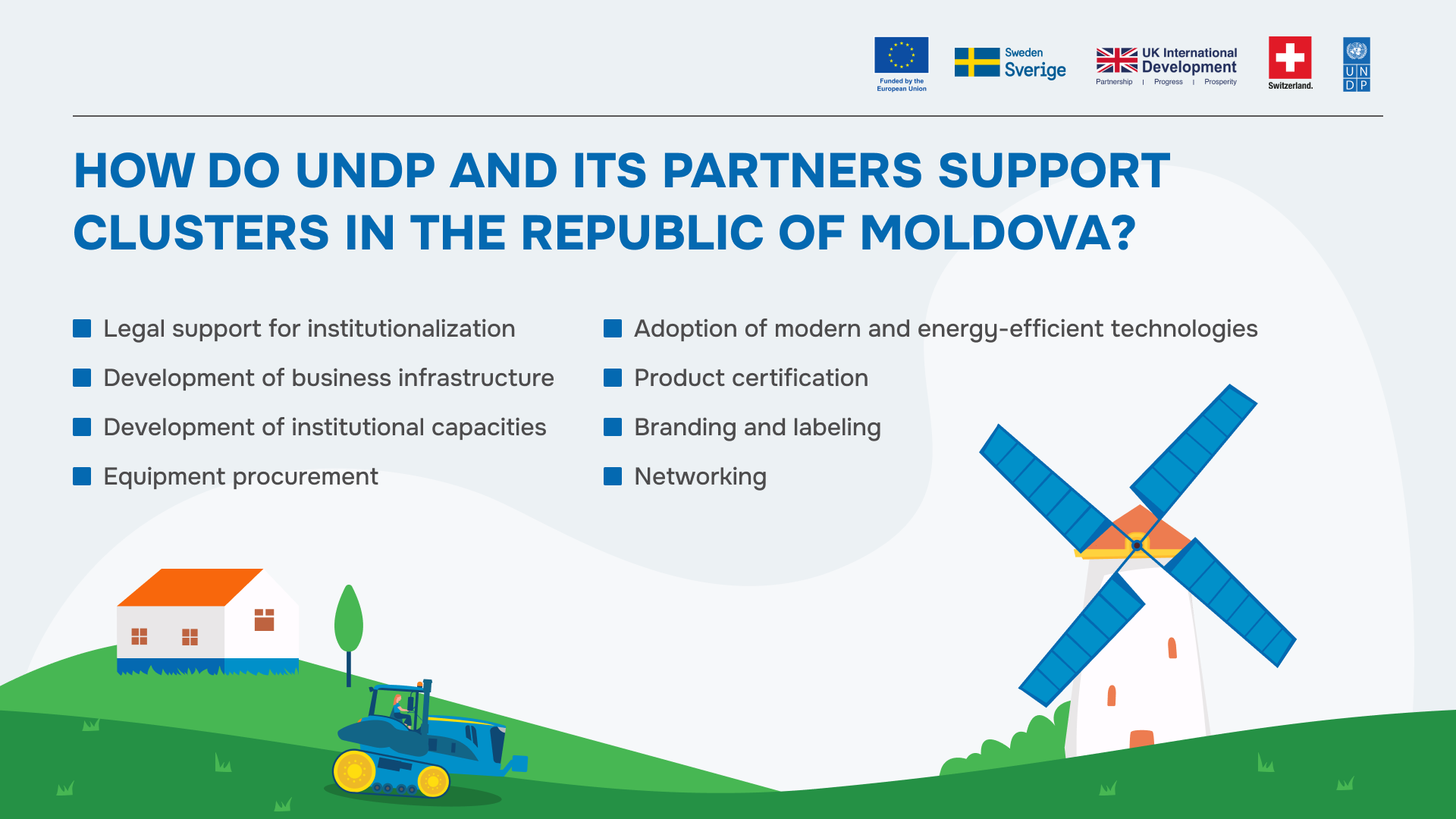 Funded by the European Union

Sweden
Sverige

UK International Development
Partnership | Progress | Prosperity

Switzerland.

UN
DP

HOW DO UNDP AND ITS PARTNERS SUPPORT CLUSTERS IN THE REPUBLIC OF MOLDOVA?

Legal support for institutionalization

Development of business infrastructure

Development of institutional capacities

Equipment procurement

Adoption of modern and energy-efficient technologies

Product certification

Branding and labeling

Networking